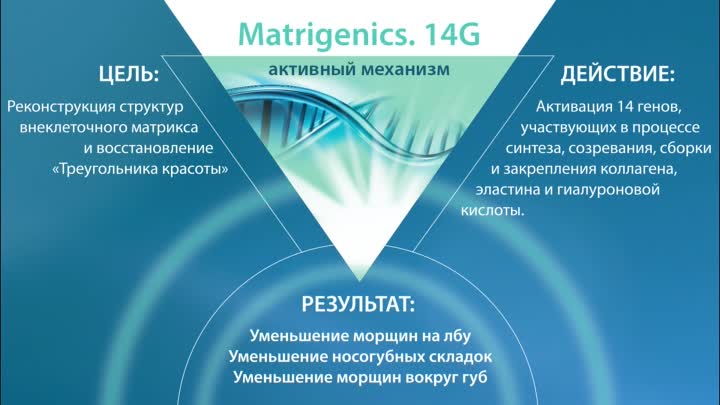 Matrigenics. 14G

активный механизм

ЦЕЛЬ:

Реконструкция структур внеклеточного матрикса и восстановление «Треугольника красоты»

ДЕЙСТВИЕ:

Активация 14 генов, участвующих в процессе синтеза, созревания, сборки и закрепления коллагена, эластина и гиалуроновой кислоты.

РЕЗУЛЬТАТ:

Уменьшение морщин на лбу
Уменьшение носогубных складок
Уменьшение морщин вокруг губ